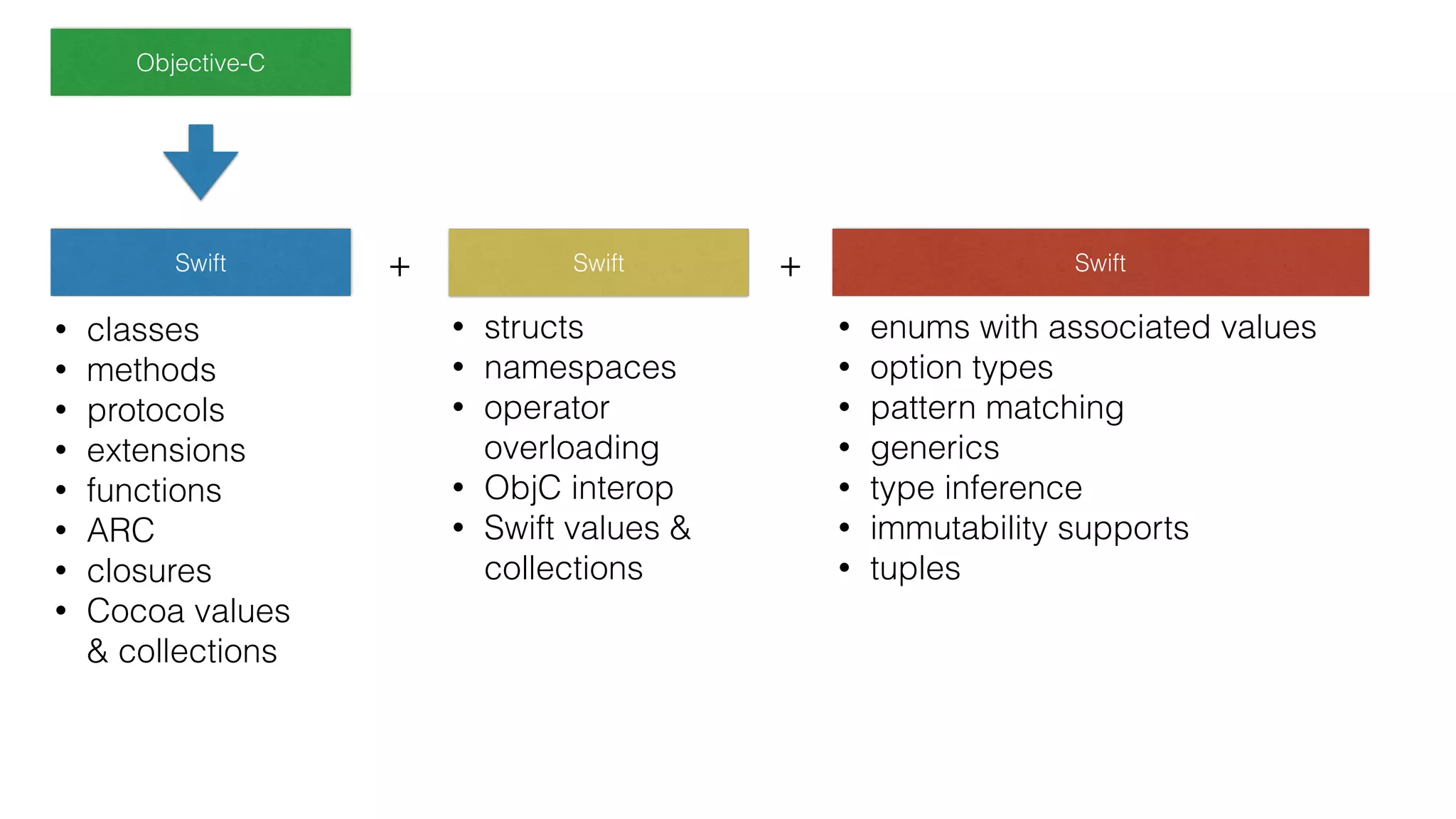 Objective-C

Swift

- classes
- methods
- protocols
- extensions
- functions
- ARC
- closures
- Cocoa values & collections

+

Swift

- structs
- namespaces
- operator overloading
- ObjC interop
- Swift values & collections

+

Swift

- enums with associated values
- option types
- pattern matching
- generics
- type inference
- immutability supports
- tuples